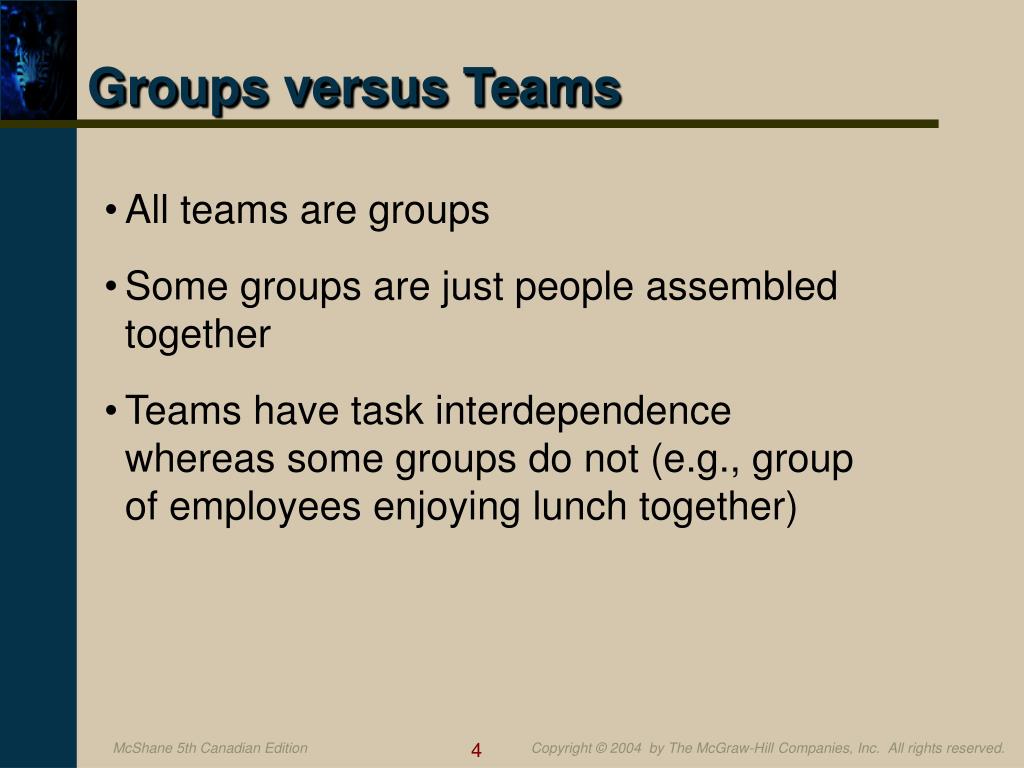 Groups versus Teams

• All teams are groups

• Some groups are just people assembled together

• Teams have task interdependence whereas some groups do not (e.g., group of employees enjoying lunch together)

McShane 5th Canadian Edition

4

Copyright © 2004 by The McGraw-Hill Companies, Inc. All rights reserved.